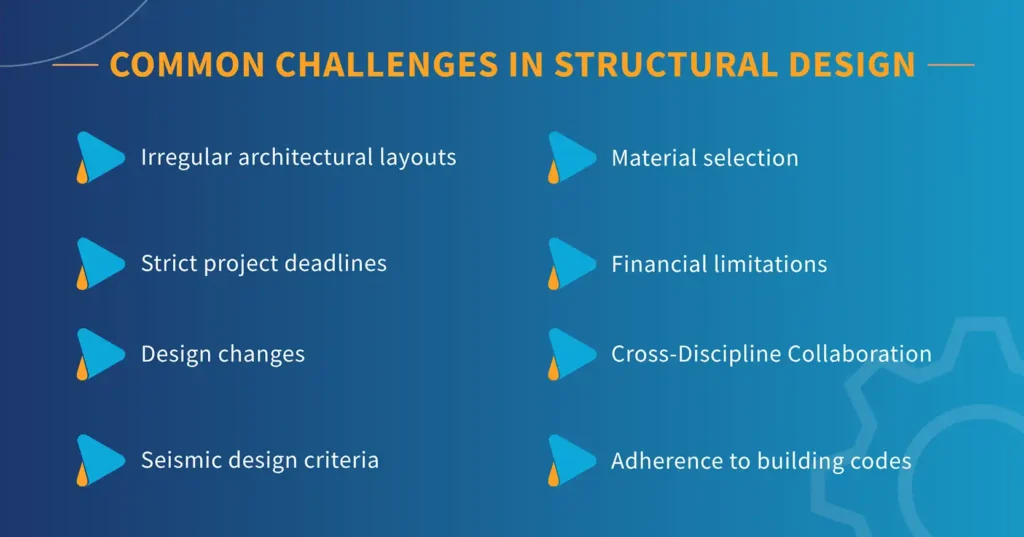 COMMON CHALLENGES IN STRUCTURAL DESIGN

Irregular architectural layouts

Strict project deadlines

Design changes

Seismic design criteria

Material selection

Financial limitations

Cross-Discipline Collaboration

Adherence to building codes